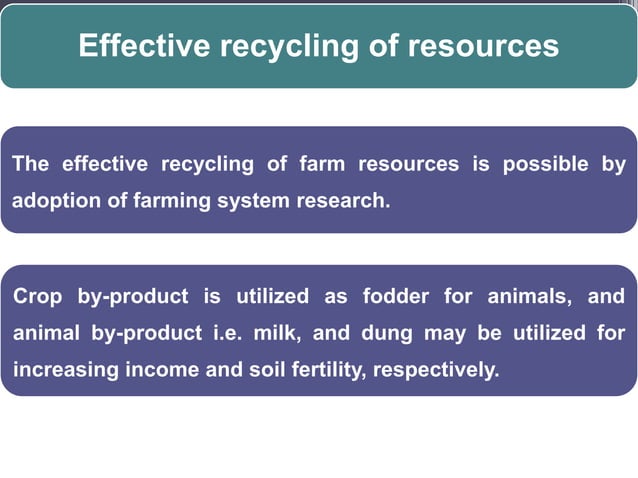 Effective recycling of resources

The effective recycling of farm resources is possible by adoption of farming system research.

Crop by-product is utilized as fodder for animals, and animal by-product i.e. milk, and dung may be utilized for increasing income and soil fertility, respectively.